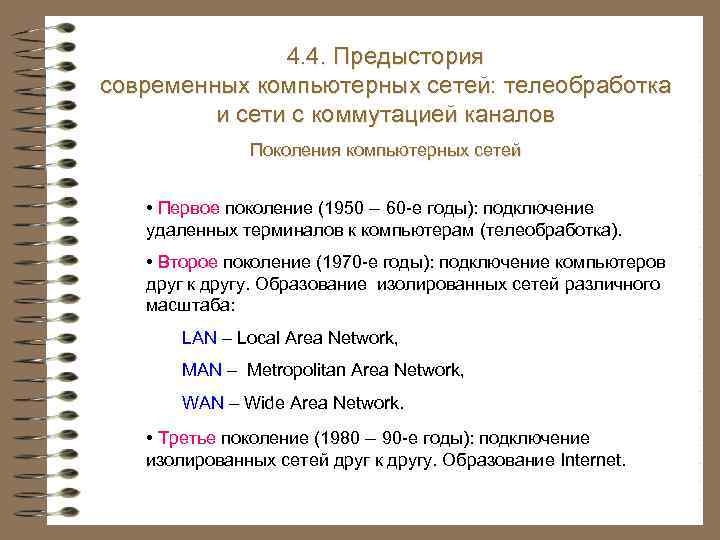 4.4. Предыстория современных компьютерных сетей: телеобработка и сети с коммутацией каналов

Поколения компьютерных сетей

• Первое поколение (1950 – 60-е годы): подключение удаленных терминалов к компьютерам (телеобработка).

• Второе поколение (1970-е годы): подключение компьютеров друг к другу. Образование изолированных сетей различного масштаба:

LAN – Local Area Network,

MAN – Metropolitan Area Network,

WAN – Wide Area Network.

• Третье поколение (1980 – 90-е годы): подключение изолированных сетей друг к другу. Образование Internet.